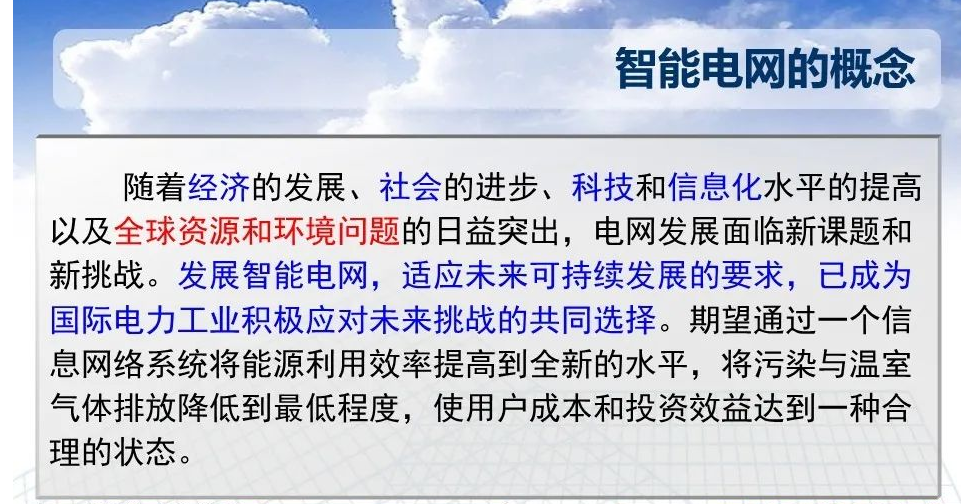 智能电网的概念

随着经济的发展、社会的进步、科技和信息化水平的提高以及全球资源和环境问题的日益突出，电网发展面临新课题和新挑战。发展智能电网，适应未来可持续发展的要求，已成为国际电力工业积极应对未来挑战的共同选择。期望通过一个信息网络系统将能源利用效率提高到全新的水平，将污染与温室气体排放降低到最低程度，使用户成本和投资效益达到一种合理的状态。